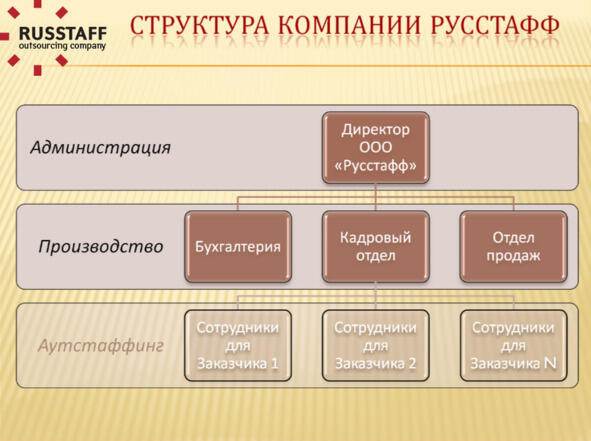 RUSSTAFF
outsourcing company

СТРУКТУРА КОМПАНИИ РУССТАФФ

Администрация

Директор ООО «Русстафф»

Производство

Бухгалтерия

Кадровый отдел

Отдел продаж

Аутстаффинг

Сотрудники для Заказчика 1

Сотрудники для Заказчика 2

Сотрудники для Заказчика N